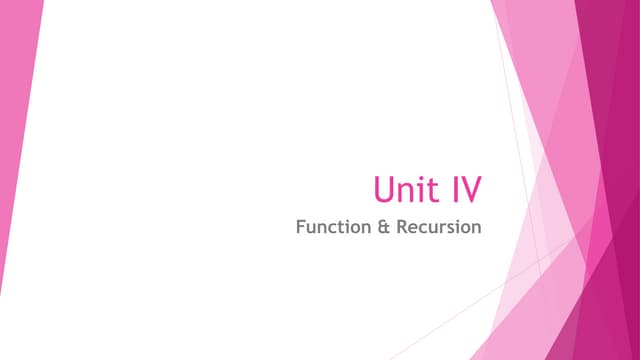 Unit IV

Function & Recursion